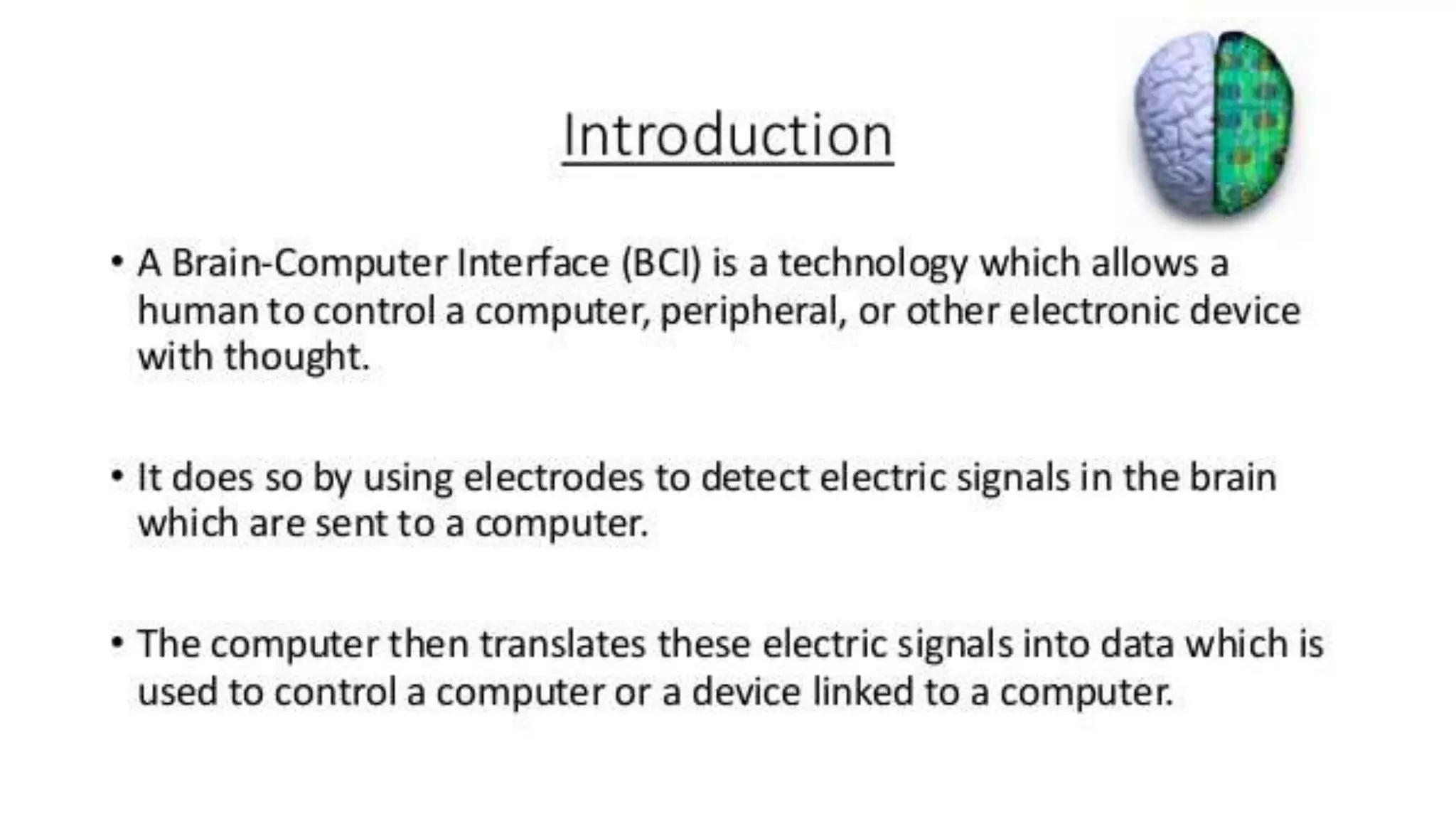 Introduction

• A Brain-Computer Interface (BCI) is a technology which allows a human to control a computer, peripheral, or other electronic device with thought.

• It does so by using electrodes to detect electric signals in the brain which are sent to a computer.

• The computer then translates these electric signals into data which is used to control a computer or a device linked to a computer.